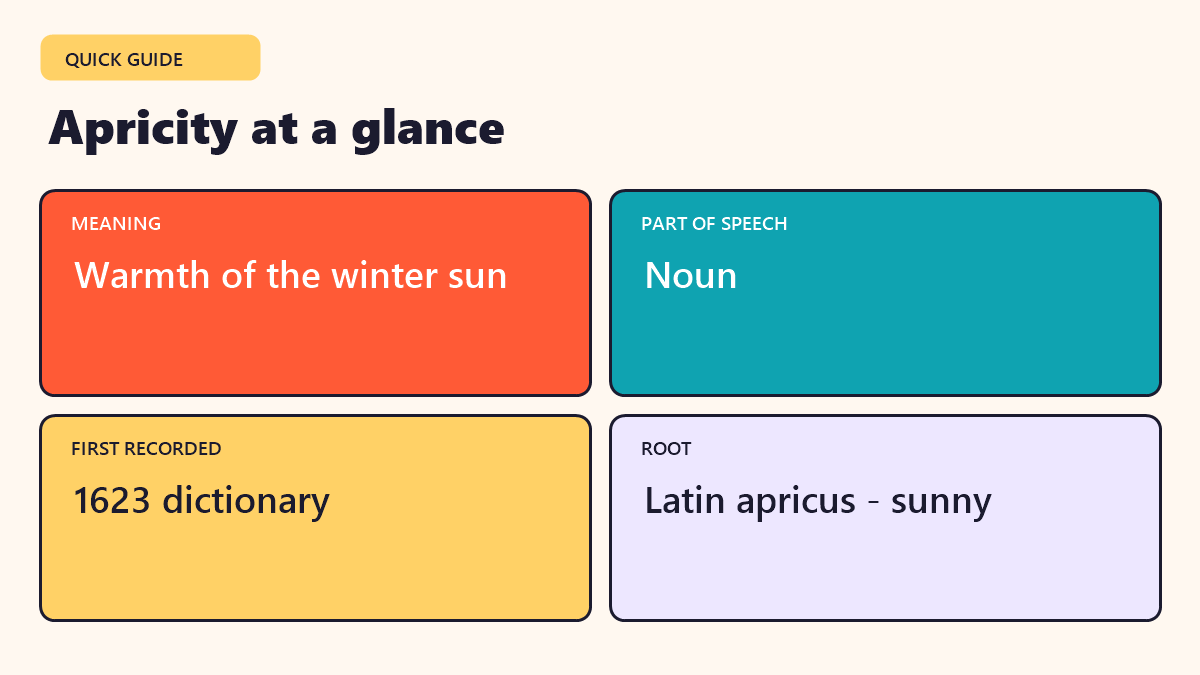 QUICK GUIDE

Apricity at a glance

MEANING

Warmth of the winter sun

PART OF SPEECH

Noun

FIRST RECORDED

1623 dictionary

ROOT

Latin apricus - sunny